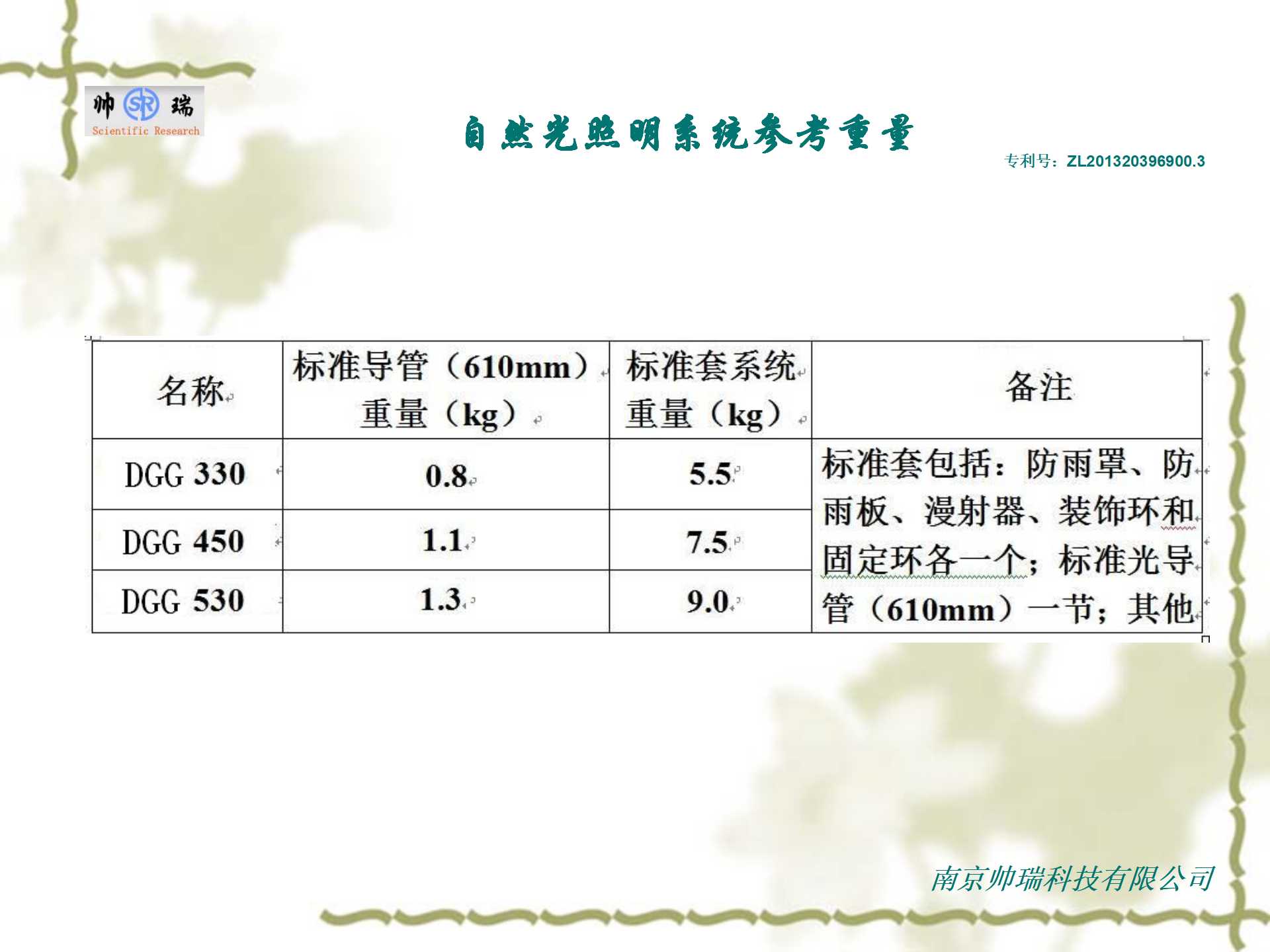 帅 SR 瑞
Scientific Research

自然光照明系统参考重量

专利号：ZL201320396900.3

| 名称 | 标准导管（610mm）重量（kg） | 标准套系统重量（kg） | 备注 |
|---|---|---|---|
| DGG 330 | 0.8 | 5.5 | 标准套包括：防雨罩、防雨板、漫射器、装饰环和固定环各一个；标准光导管（610mm）一节；其他 |
| DGG 450 | 1.1 | 7.5 | |
| DGG 530 | 1.3 | 9.0 | |

南京帅瑞科技有限公司